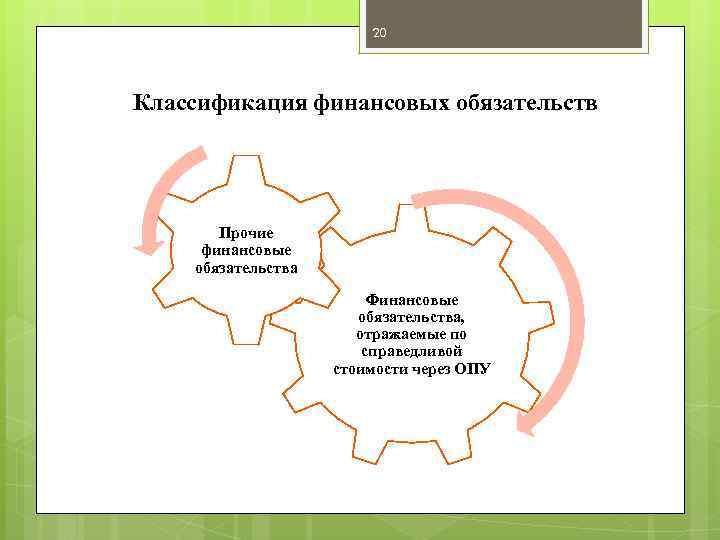 20

Классификация финансовых обязательств

Прочие финансовые обязательства

Финансовые обязательства, отражаемые по справедливой стоимости через ОПУ